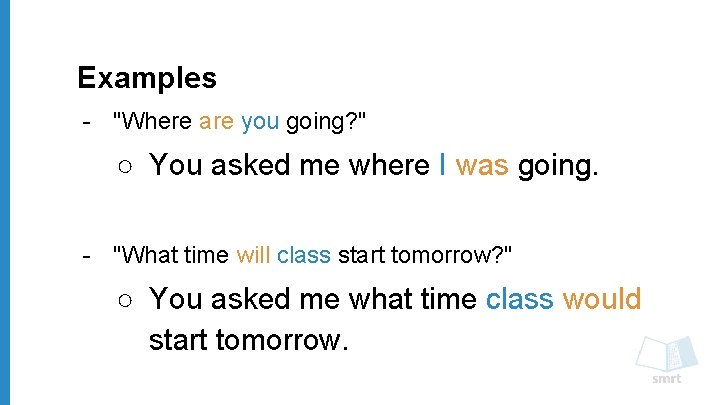 Examples

- "Where are you going?"

○ You asked me where I was going.

- "What time will class start tomorrow?"

○ You asked me what time class would start tomorrow.

smrt